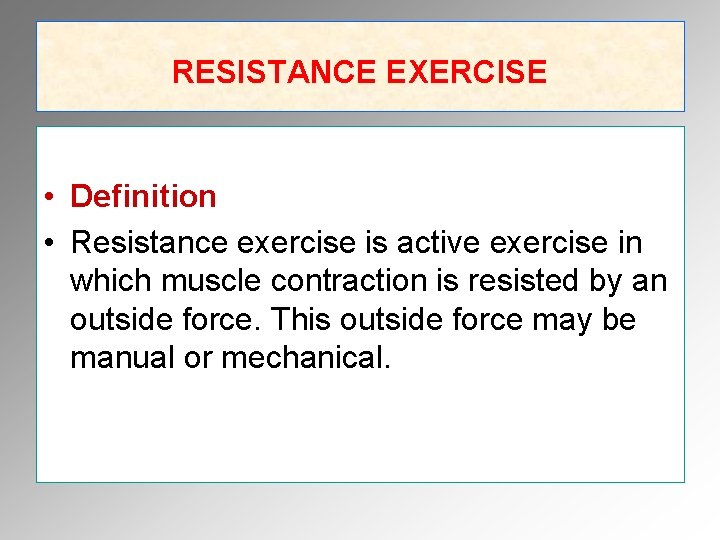 RESISTANCE EXERCISE

• Definition
• Resistance exercise is active exercise in which muscle contraction is resisted by an outside force. This outside force may be manual or mechanical.